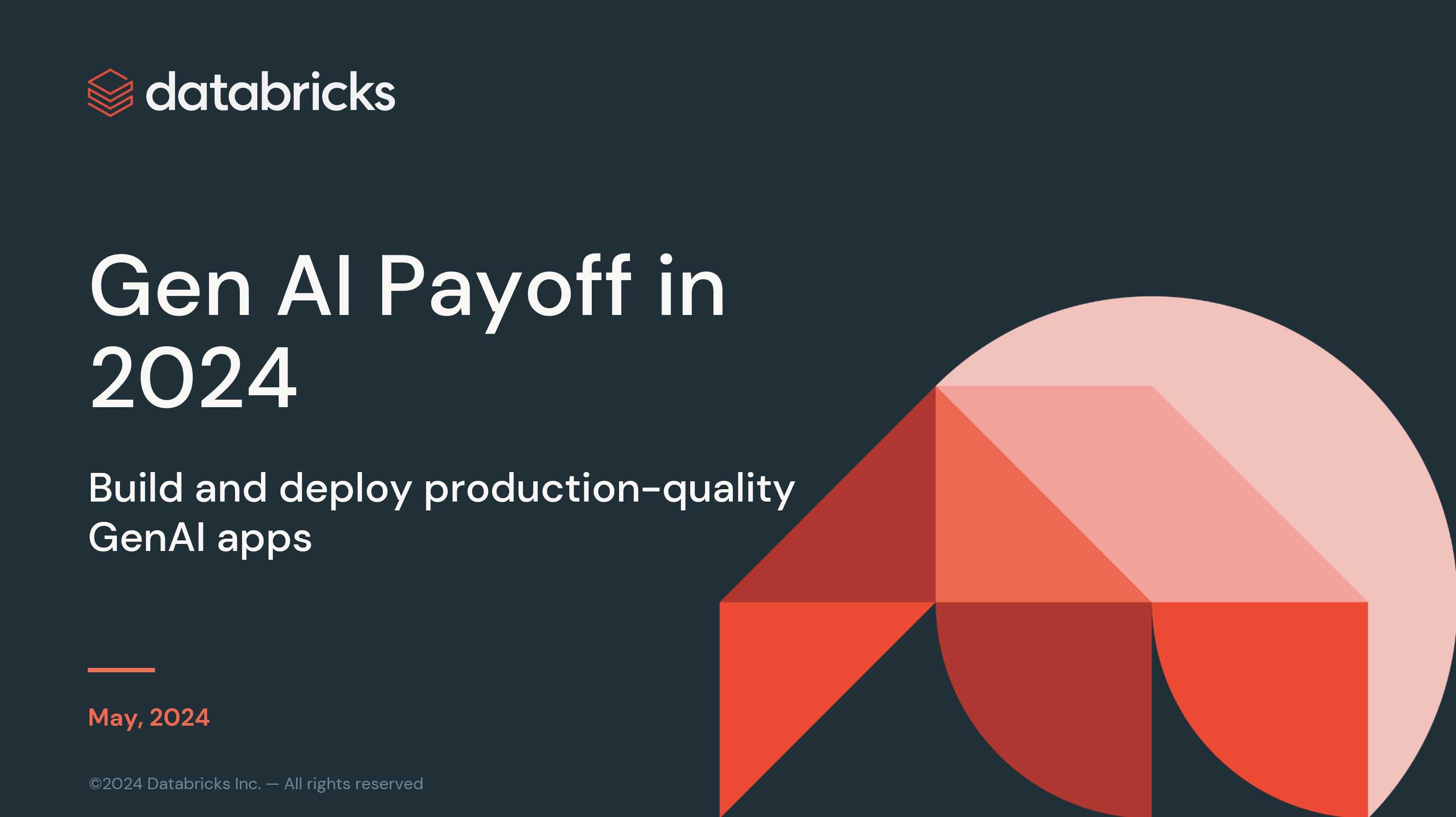 databricks

Gen AI Payoff in 2024

Build and deploy production-quality GenAI apps

May, 2024

©2024 Databricks Inc. — All rights reserved